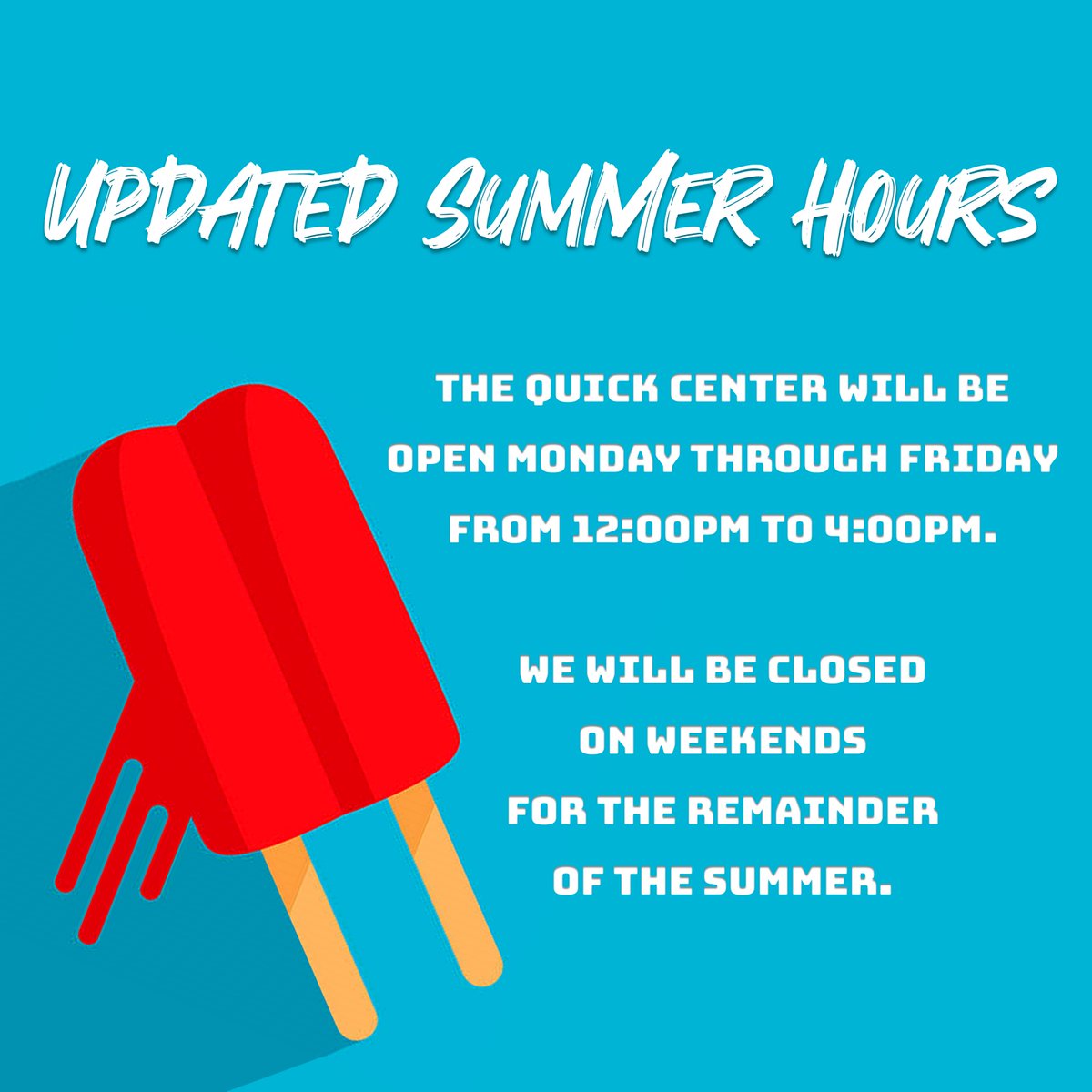 UPDATED SUMMER HOURS

THE QUICK CENTER WILL BE OPEN MONDAY THROUGH FRIDAY FROM 12:00PM TO 4:00PM.

WE WILL BE CLOSED ON WEEKENDS FOR THE REMAINDER OF THE SUMMER.